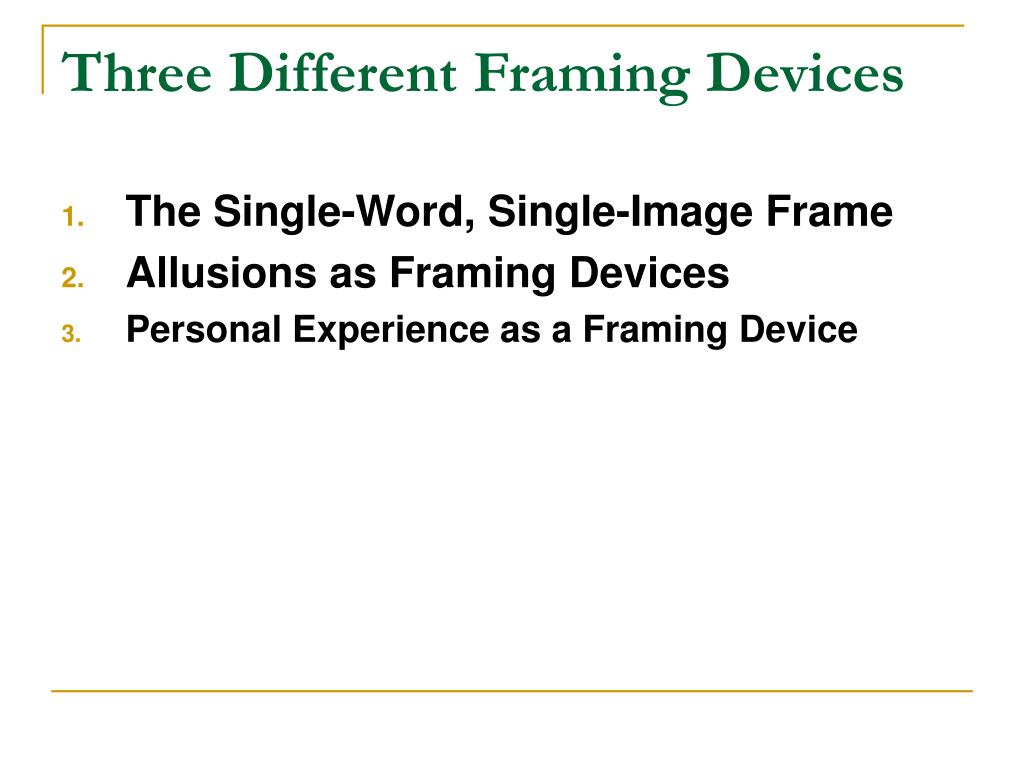 Three Different Framing Devices

1. The Single-Word, Single-Image Frame
2. Allusions as Framing Devices
3. Personal Experience as a Framing Device